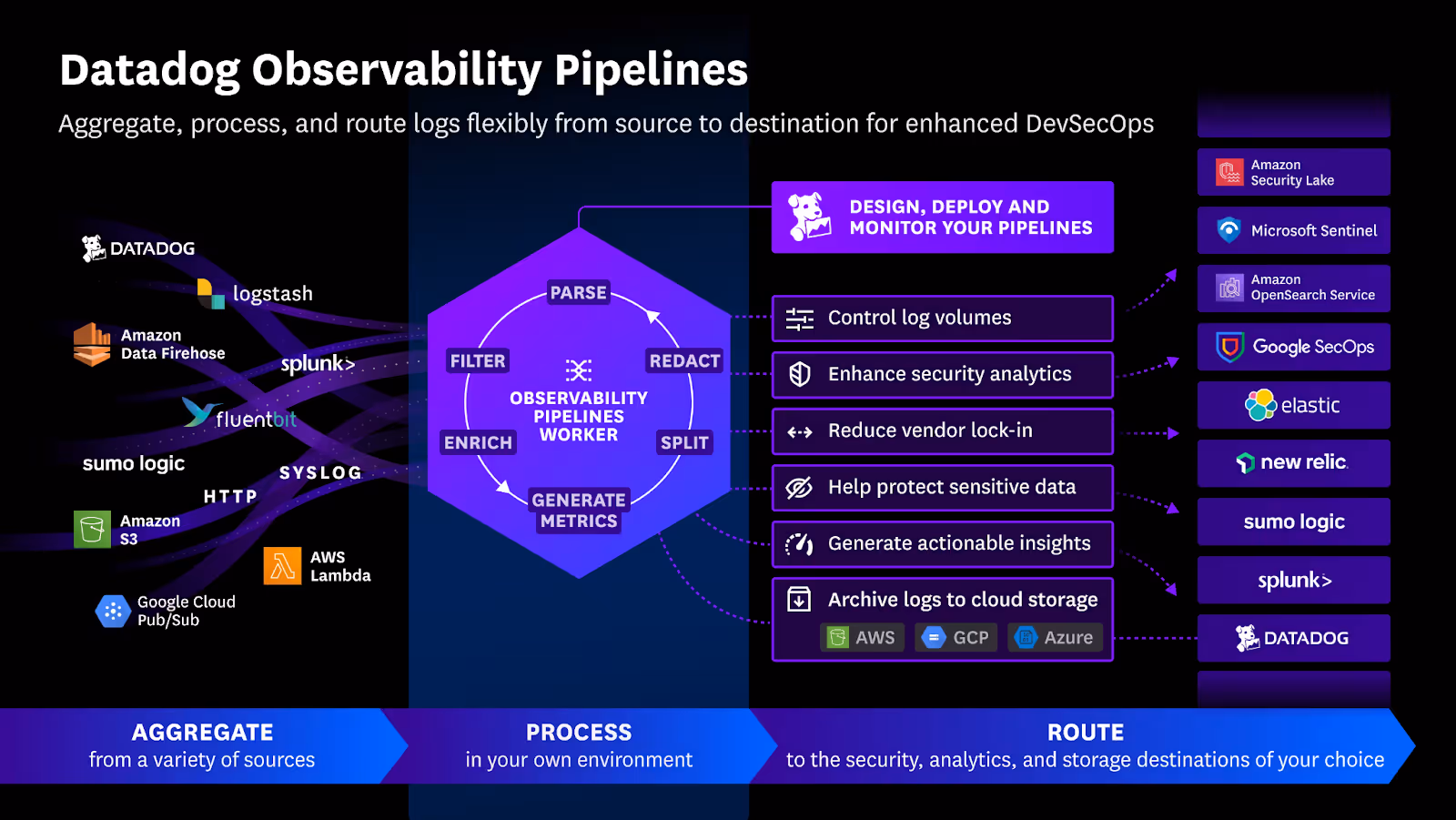 Datadog Observability Pipelines

Aggregate, process, and route logs flexibly from source to destination for enhanced DevSecOps

DATADOG
logstash
Amazon Data Firehose
splunk>
fluentbit
sumo logic
SYSLOG
HTTP
Amazon S3
AWS Lambda
Google Cloud Pub/Sub

PARSE
FILTER
REDACT
OBSERVABILITY PIPELINES WORKER
ENRICH
SPLIT
GENERATE METRICS

DESIGN, DEPLOY AND MONITOR YOUR PIPELINES

Control log volumes
Enhance security analytics
Reduce vendor lock-in
Help protect sensitive data
Generate actionable insights
Archive logs to cloud storage
AWS
GCP
Azure

Amazon Security Lake
Microsoft Sentinel
Amazon OpenSearch Service
Google SecOps
elastic
new relic.
sumo logic
splunk>
DATADOG

AGGREGATE
from a variety of sources

PROCESS
in your own environment

ROUTE
to the security, analytics, and storage destinations of your choice